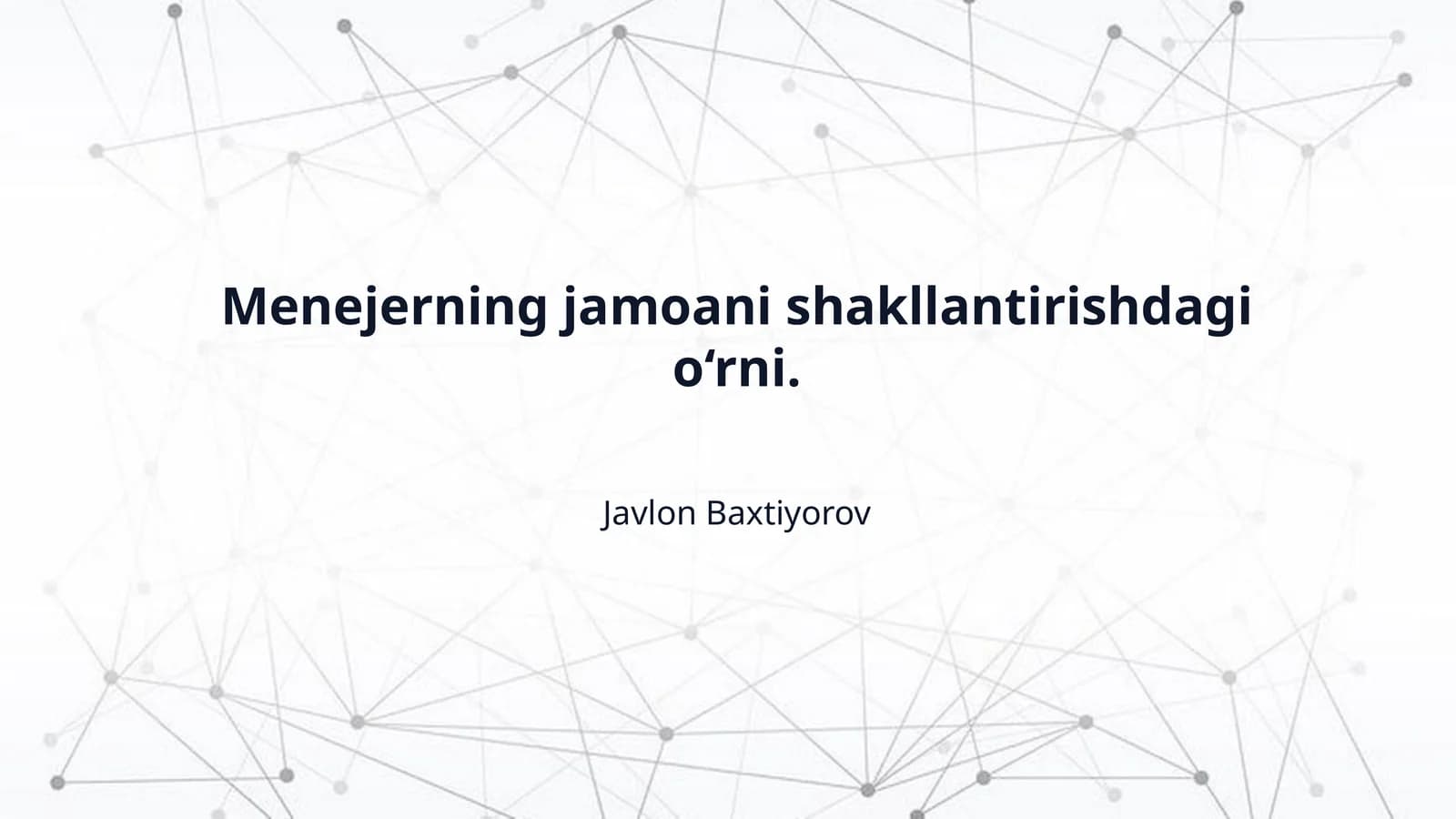 Menejerning jamoani shakllantirishdagi o‘rni.

Javlon Baxtiyorov